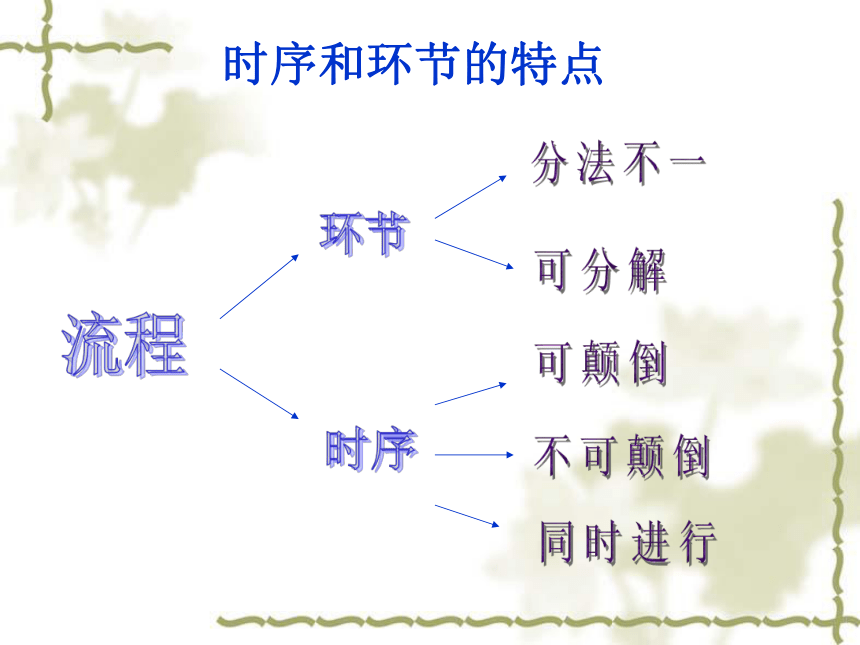 时序和环节的特点

流程

环节

分法不一

可分解

时序

可颠倒

不可颠倒

同时进行